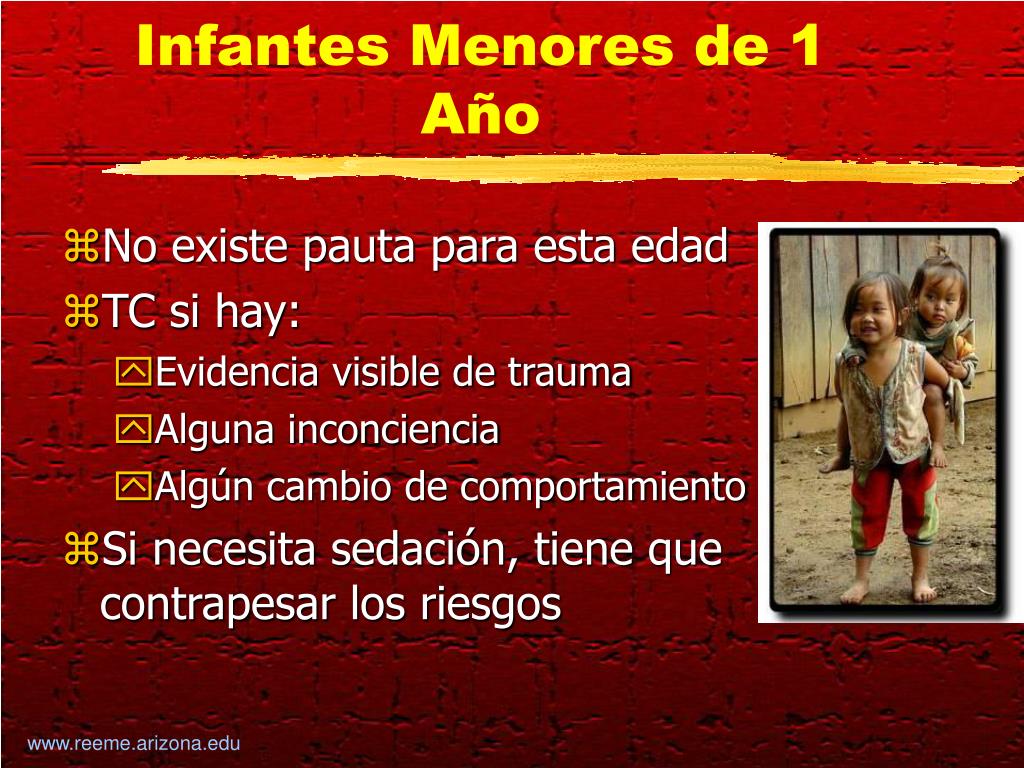 Infantes Menores de 1 Año

No existe pauta para esta edad

TC si hay:

Evidencia visible de trauma

Alguna inconciencia

Algún cambio de comportamiento

Si necesita sedación, tiene que contrapesar los riesgos

www.reeme.arizona.edu